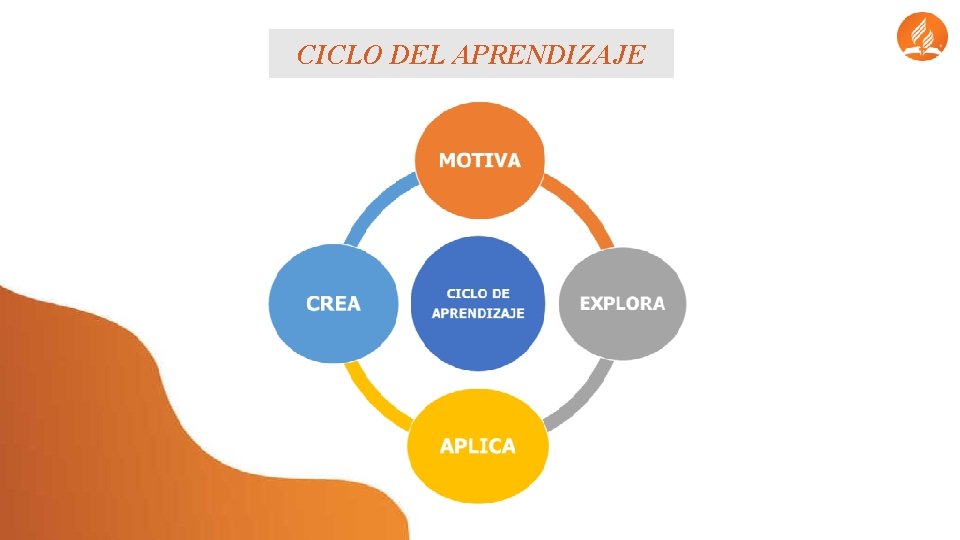 CICLO DEL APRENDIZAJE

MOTIVA

CREA

CICLO DE APRENDIZAJE

EXPLORA

APLICA